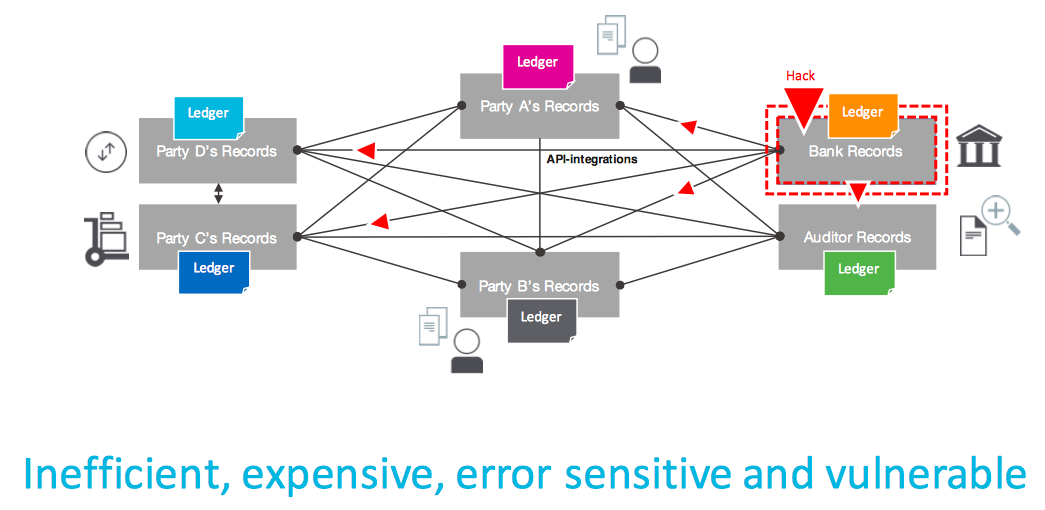 Ledger
Party A's Records

Hack
Ledger
Bank Records

Ledger
Party D's Records

API-integrations

Party C's Records
Ledger

Auditor Records
Ledger

Party B's Records
Ledger

Inefficient, expensive, error sensitive and vulnerable